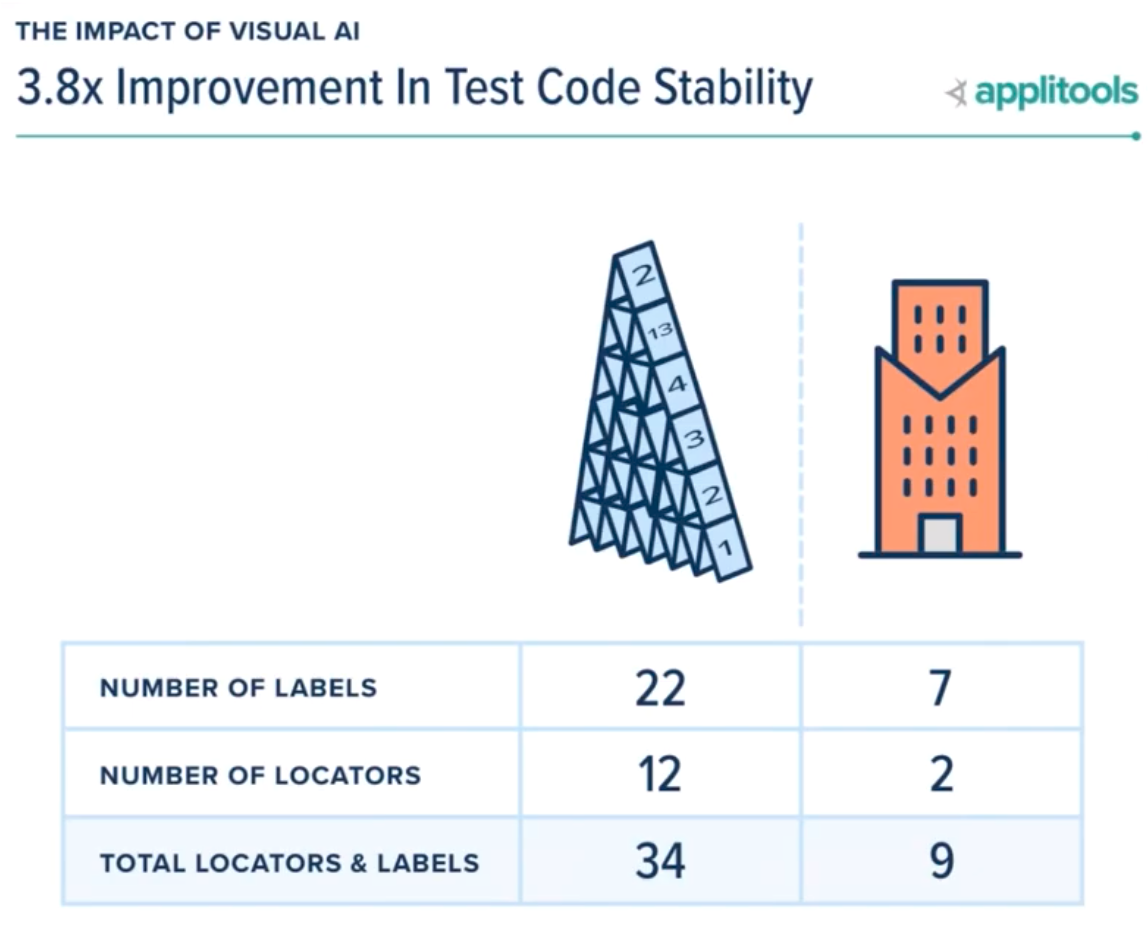 THE IMPACT OF VISUAL AI

3.8x Improvement In Test Code Stability

applitools

2
13
4
3
2
1

| NUMBER OF LABELS | 22 | 7 |
|---|---|---|
| NUMBER OF LOCATORS | 12 | 2 |
| TOTAL LOCATORS & LABELS | 34 | 9 |